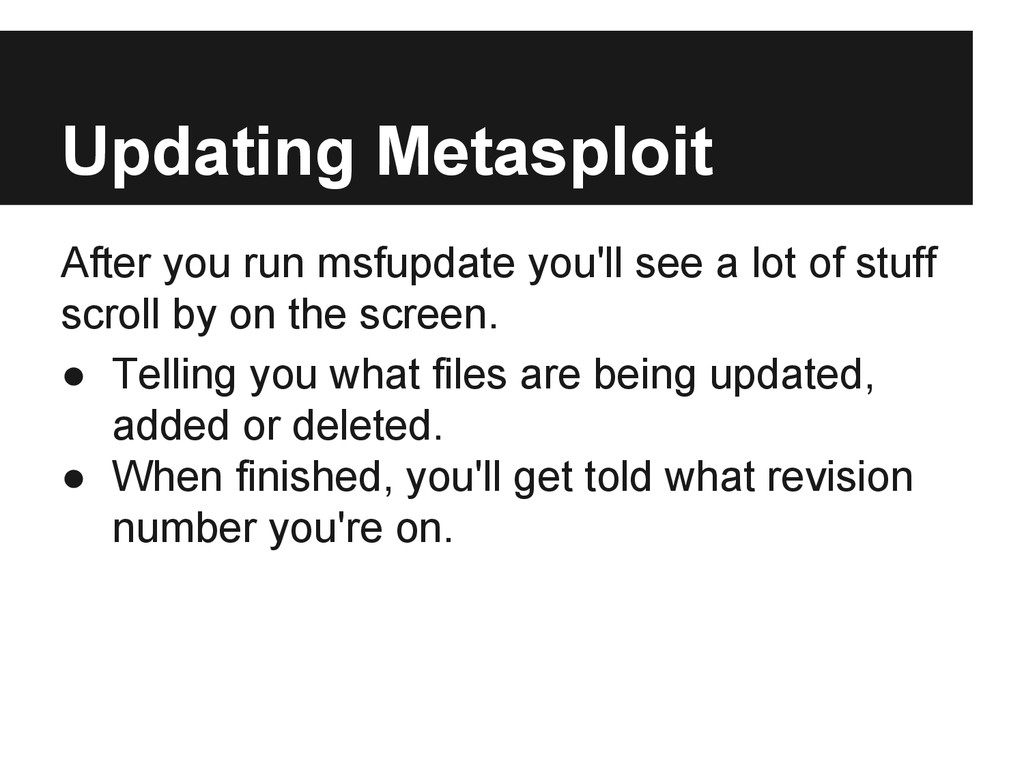 Updating Metasploit

After you run msfupdate you'll see a lot of stuff scroll by on the screen.

● Telling you what files are being updated, added or deleted.
● When finished, you'll get told what revision number you're on.